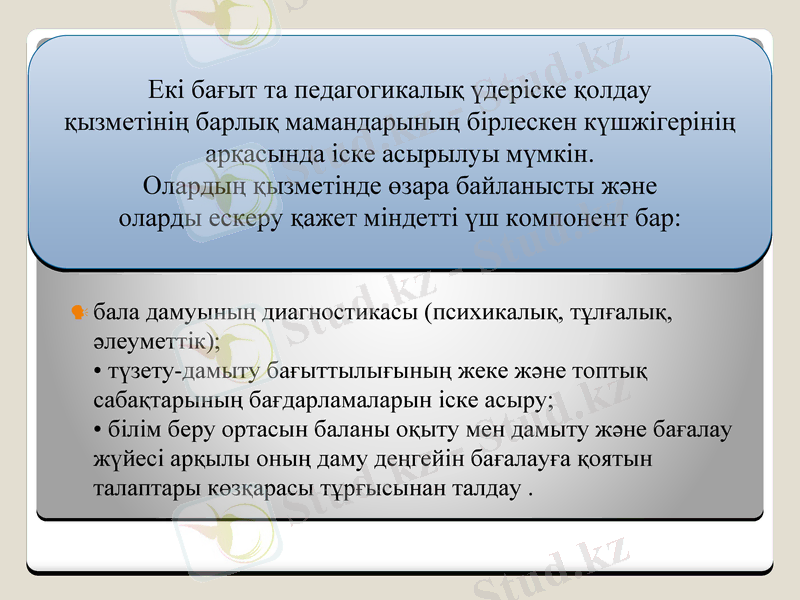 Екі бағыт та педагогикалық үдеріске қолдау қызметінің барлық мамандарының бірлескен күшжігерінің арқасында іске асырылуы мүмкін.
Олардың қызметінде өзара байланысты және оларды ескеру қажет міндетті үш компонент бар:

бала дамуының диагностикасы (психикалық, тұлғалық, әлеуметтік);
• түзету-дамыту бағыттылығының жеке және топтық сабақтарының бағдарламаларын іске асыру;
• білім беру ортасын баланы оқыту мен дамыту және бағалау жүйесі арқылы оның даму деңгейін бағалауға қоятын талаптары көзқарасы тұрғысынан талдау .

Stud.kz